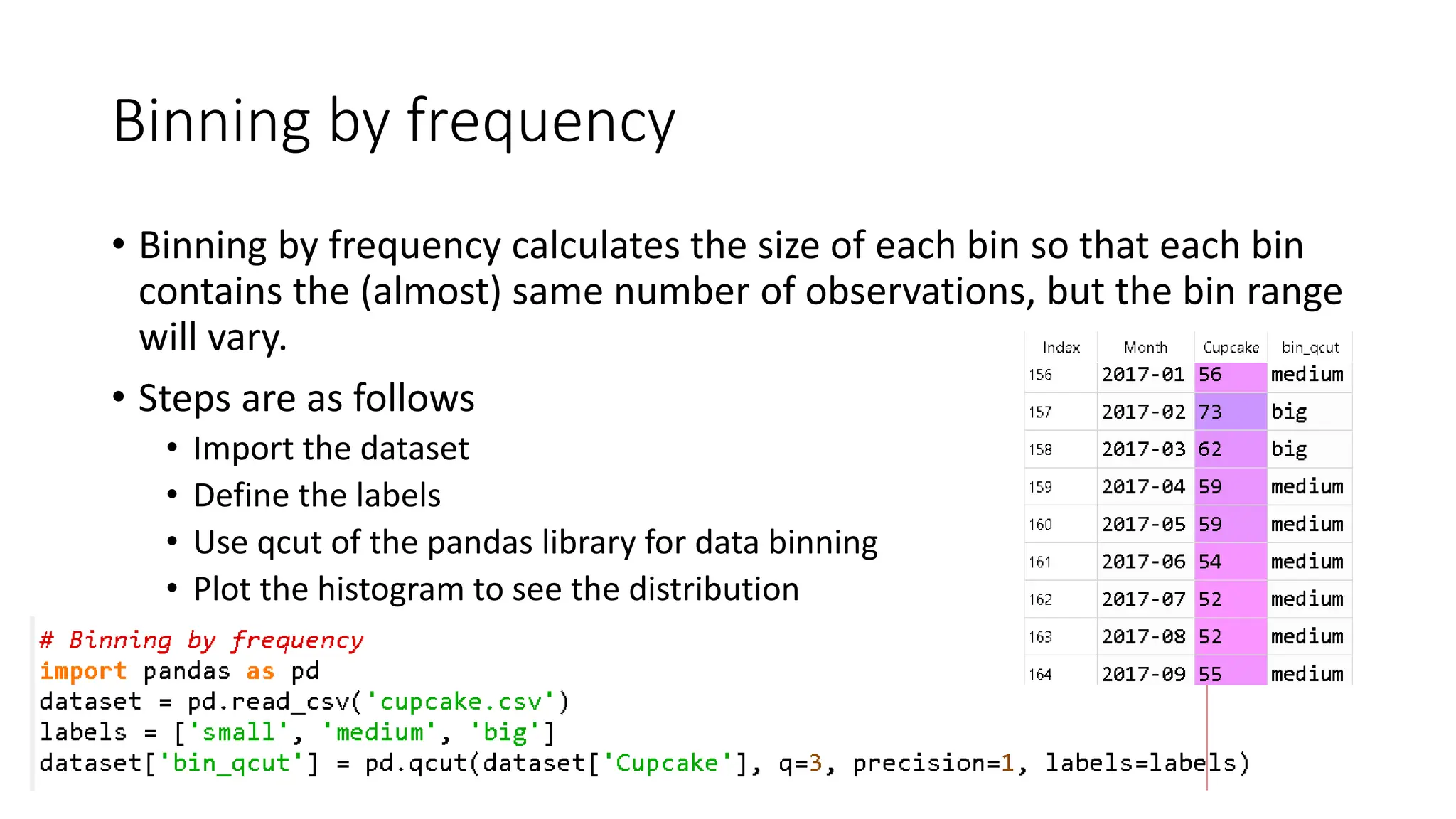 Binning by frequency

• Binning by frequency calculates the size of each bin so that each bin contains the (almost) same number of observations, but the bin range will vary.

• Steps are as follows
  • Import the dataset
  • Define the labels
  • Use qcut of the pandas library for data binning
  • Plot the histogram to see the distribution

| Index | Month | Cupcake | bin_qcut |
|---|---|---|---|
| 156 | 2017-01 | 56 | medium |
| 157 | 2017-02 | 73 | big |
| 158 | 2017-03 | 62 | big |
| 159 | 2017-04 | 59 | medium |
| 160 | 2017-05 | 59 | medium |
| 161 | 2017-06 | 54 | medium |
| 162 | 2017-07 | 52 | medium |
| 163 | 2017-08 | 52 | medium |
| 164 | 2017-09 | 55 | medium |

# Binning by frequency
import pandas as pd
dataset = pd.read_csv('cupcake.csv')
labels = ['small', 'medium', 'big']
dataset['bin_qcut'] = pd.qcut(dataset['Cupcake'], q=3, precision=1, labels=labels)